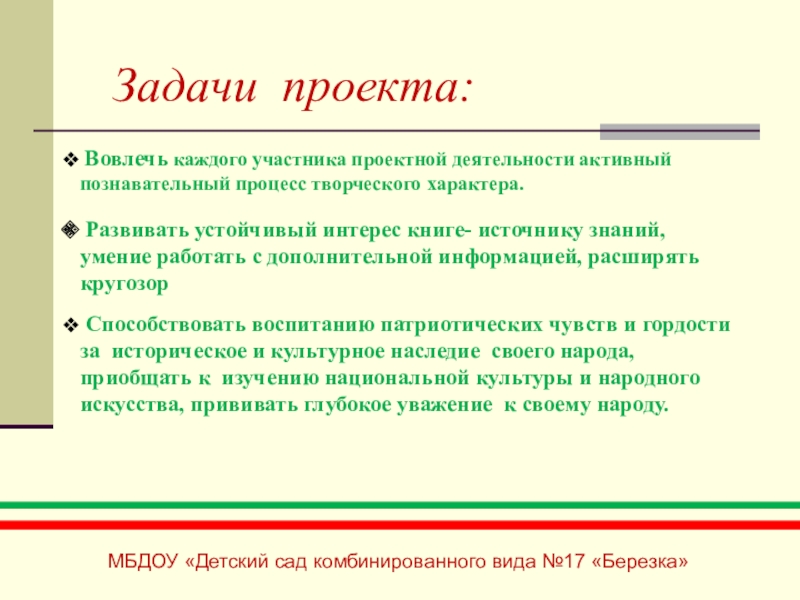 Задачи проекта:

❖ Вовлечь каждого участника проектной деятельности активный познавательный процесс творческого характера.

❖ Развивать устойчивый интерес книге- источнику знаний, умение работать с дополнительной информацией, расширять кругозор

❖ Способствовать воспитанию патриотических чувств и гордости за историческое и культурное наследие своего народа, приобщать к изучению национальной культуры и народного искусства, прививать глубокое уважение к своему народу.

МБДОУ «Детский сад комбинированного вида №17 «Березка»